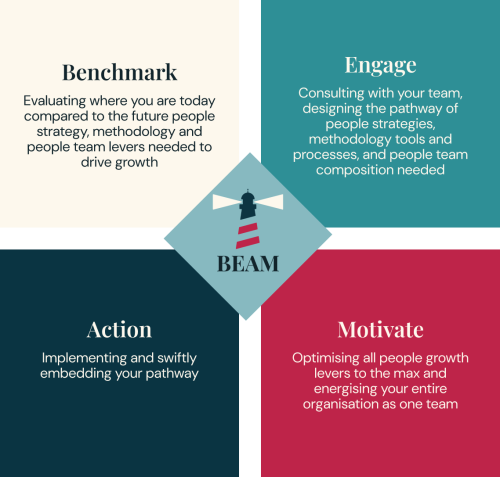 Benchmark

Evaluating where you are today compared to the future people strategy, methodology and people team levers needed to drive growth

Engage

Consulting with your team, designing the pathway of people strategies, methodology tools and processes, and people team composition needed

BEAM

Action

Implementing and swiftly embedding your pathway

Motivate

Optimising all people growth levers to the max and energising your entire organisation as one team